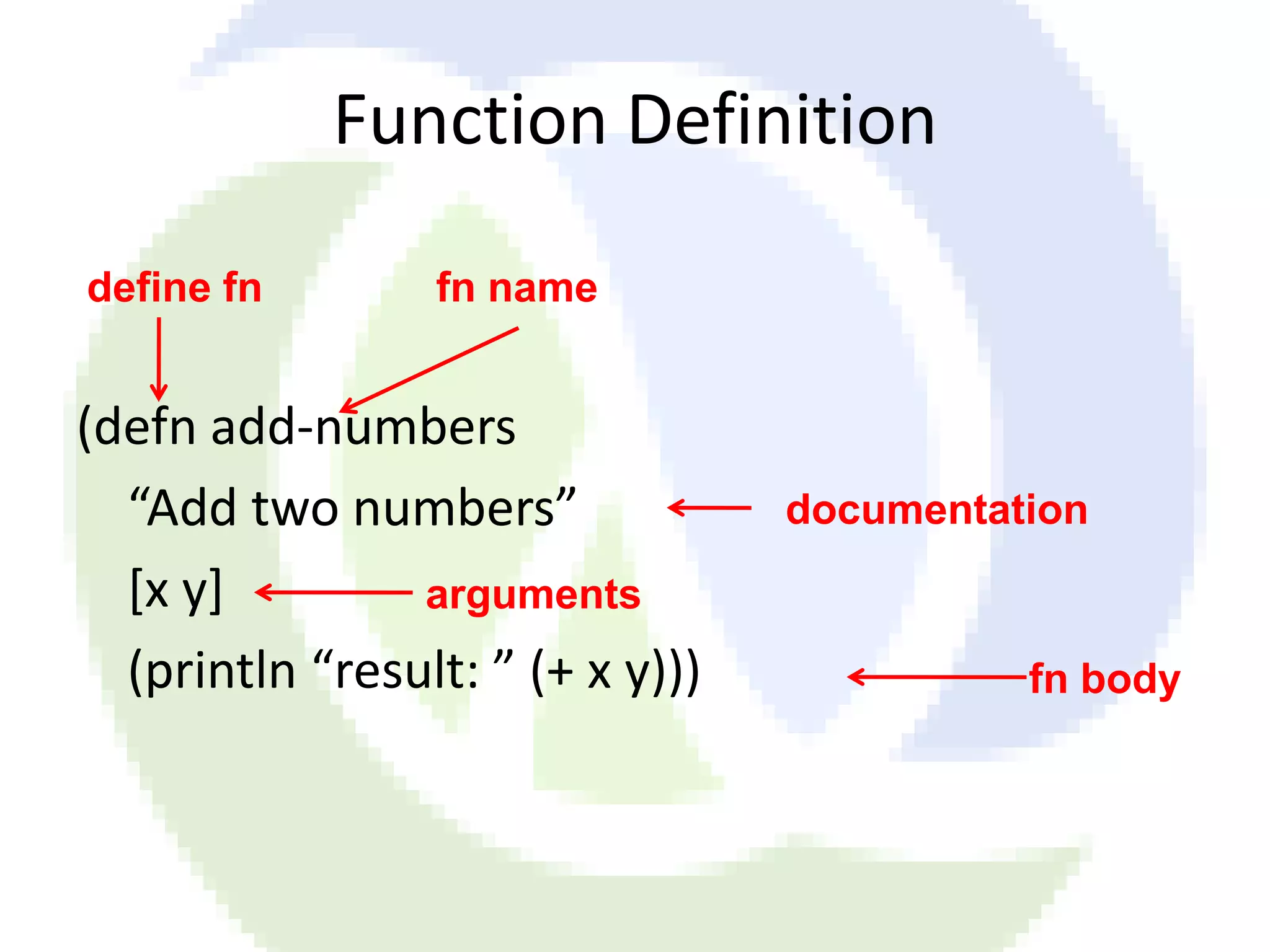 Function Definition

define fn

fn name

(defn add-numbers

“Add two numbers”

documentation

[x y]

arguments

(println “result: ” (+ x y)))

fn body